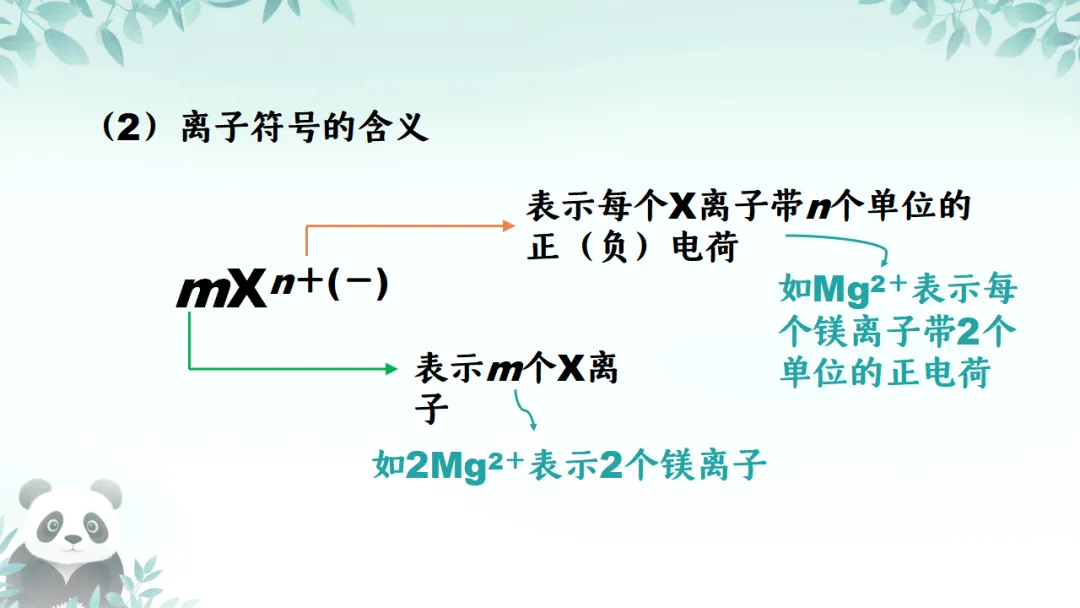 （2）离子符号的含义

$mX^{n+(-)}$

表示每个X离子带n个单位的正（负）电荷

如$Mg^{2+}$表示每个镁离子带2个单位的正电荷

表示m个X离子

如$2Mg^{2+}$表示2个镁离子